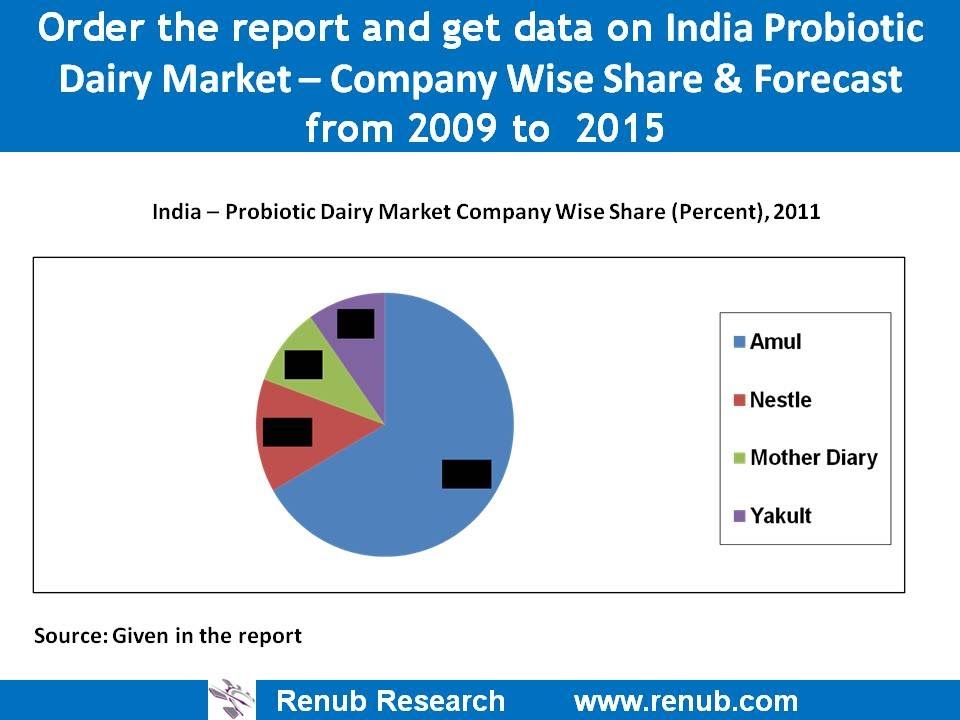 Order the report and get data on India Probiotic Dairy Market – Company Wise Share & Forecast from 2009 to 2015

India – Probiotic Dairy Market Company Wise Share (Percent), 2011

Amul
Nestle
Mother Diary
Yakult

Source: Given in the report

Renub Research www.renub.com